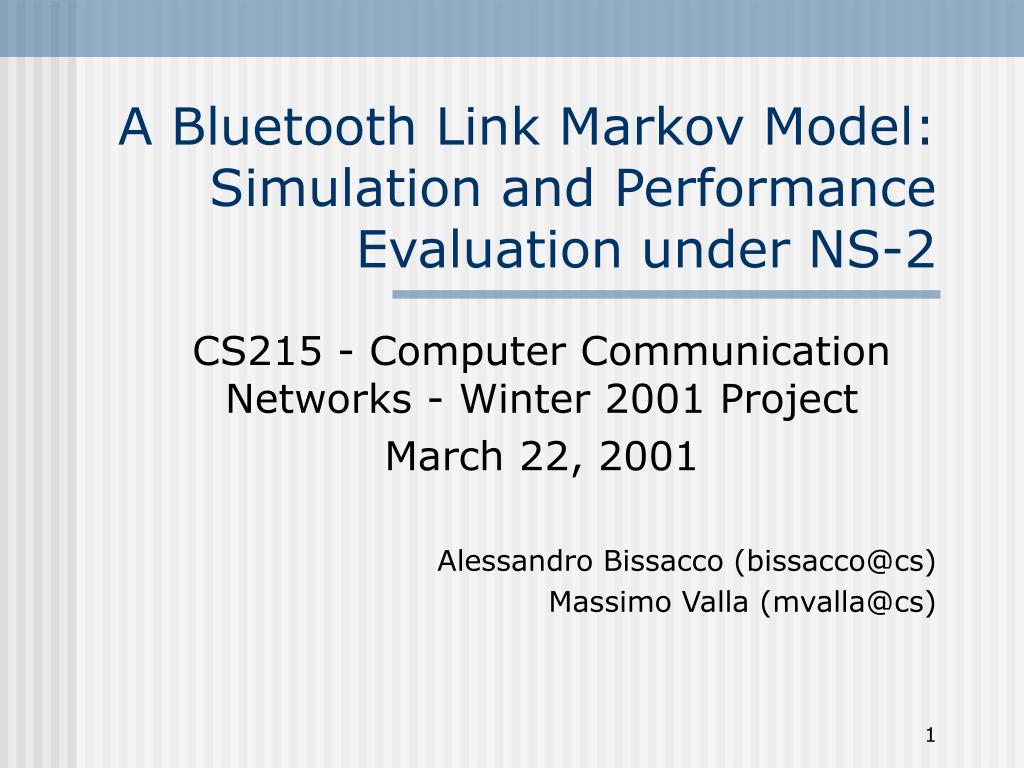 A Bluetooth Link Markov Model: Simulation and Performance Evaluation under NS-2

CS215 - Computer Communication Networks - Winter 2001 Project

March 22, 2001

Alessandro Bissacco (bissacco@cs)
Massimo Valla (mvalla@cs)

1